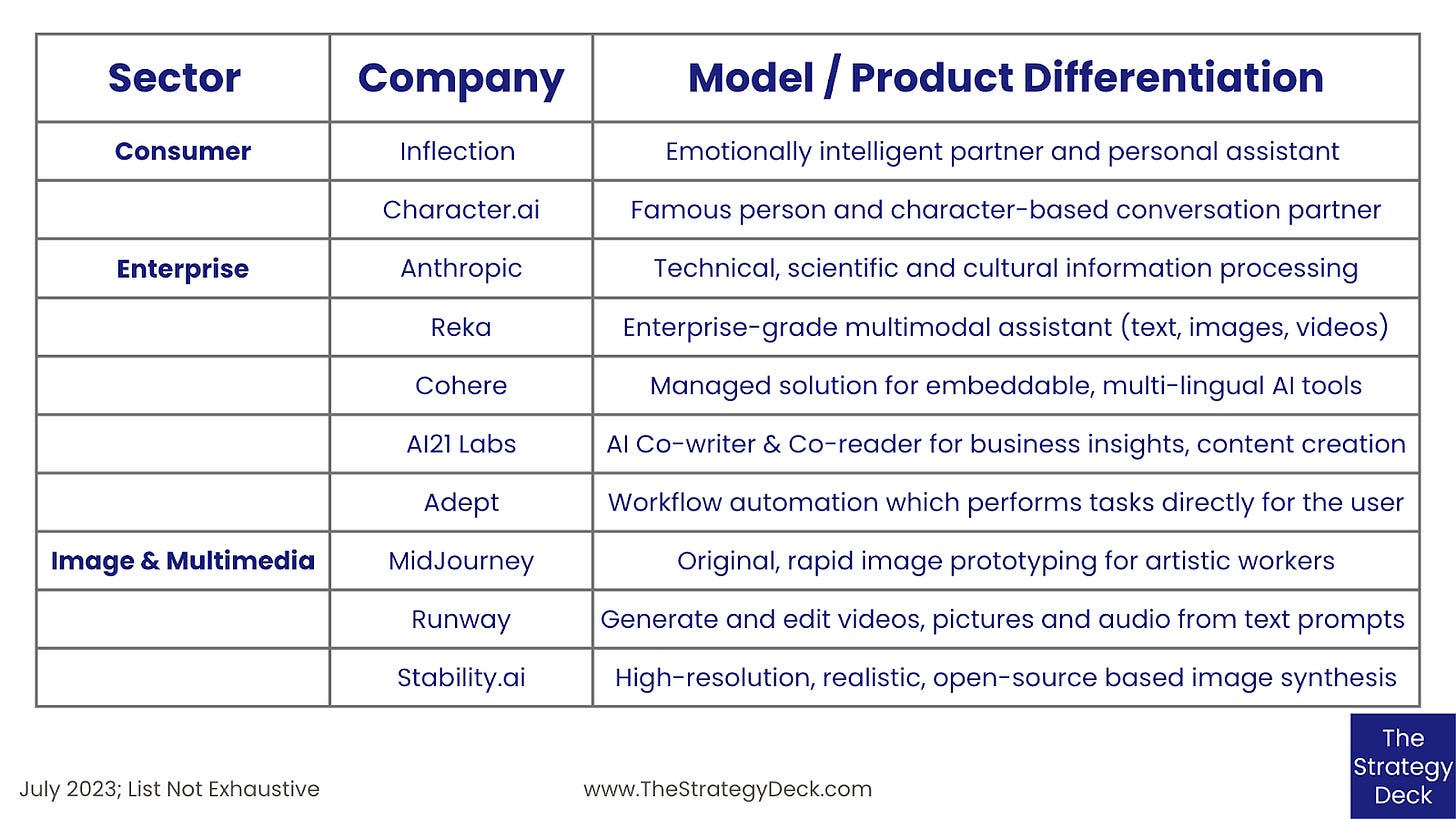 | Sector | Company | Model / Product Differentiation |
|---|---|---|
| Consumer | Inflection | Emotionally intelligent partner and personal assistant |
| | Character.ai | Famous person and character-based conversation partner |
| Enterprise | Anthropic | Technical, scientific and cultural information processing |
| | Reka | Enterprise-grade multimodal assistant (text, images, videos) |
| | Cohere | Managed solution for embeddable, multi-lingual AI tools |
| | AI21 Labs | AI Co-writer & Co-reader for business insights, content creation |
| | Adept | Workflow automation which performs tasks directly for the user |
| Image & Multimedia | MidJourney | Original, rapid image prototyping for artistic workers |
| | Runway | Generate and edit videos, pictures and audio from text prompts |
| | Stability.ai | High-resolution, realistic, open-source based image synthesis |

July 2023; List Not Exhaustive

www.TheStrategyDeck.com

The Strategy Deck